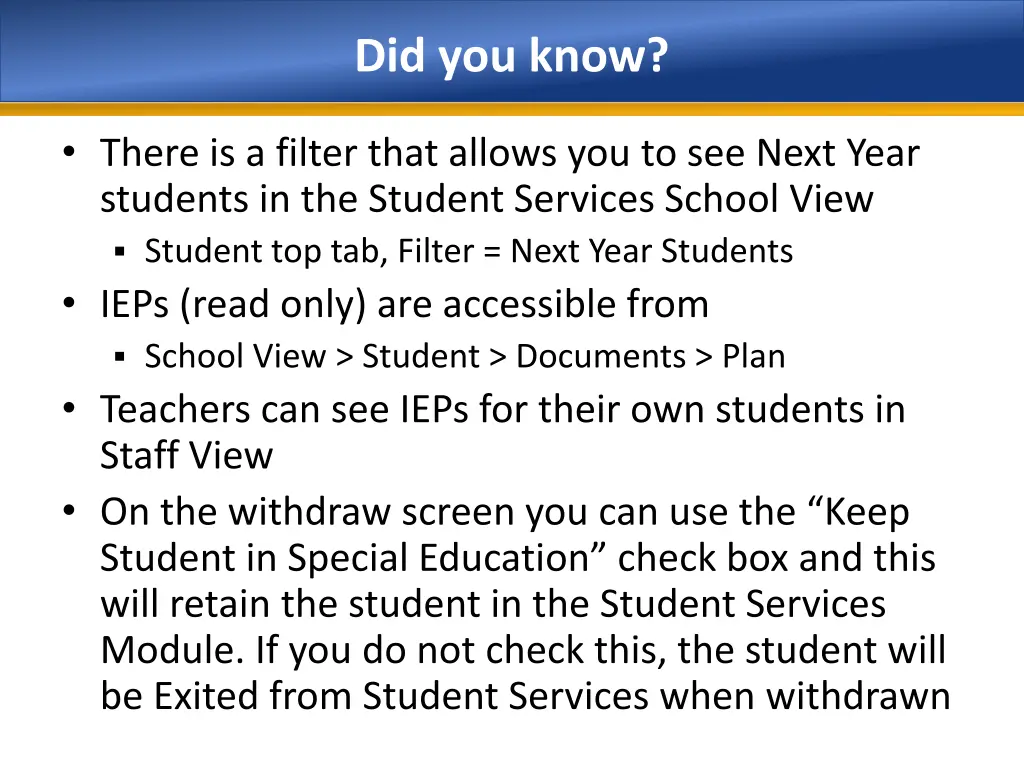 Did you know?

• There is a filter that allows you to see Next Year students in the Student Services School View
  ▪ Student top tab, Filter = Next Year Students
• IEPs (read only) are accessible from
  ▪ School View > Student > Documents > Plan
• Teachers can see IEPs for their own students in Staff View
• On the withdraw screen you can use the “Keep Student in Special Education” check box and this will retain the student in the Student Services Module. If you do not check this, the student will be Exited from Student Services when withdrawn